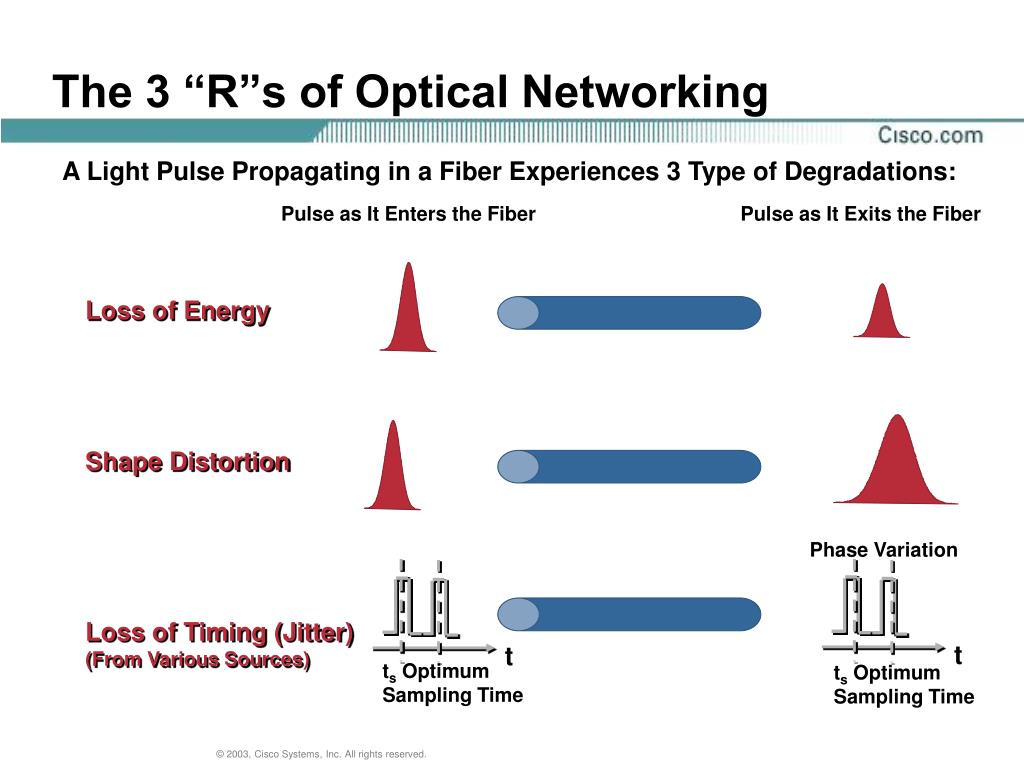 The 3 “R”s of Optical Networking

Cisco.com

A Light Pulse Propagating in a Fiber Experiences 3 Type of Degradations:

Pulse as It Enters the Fiber

Pulse as It Exits the Fiber

Loss of Energy

Shape Distortion

Phase Variation

Loss of Timing (Jitter)
(From Various Sources)

t

$t_s$ Optimum Sampling Time

t

$t_s$ Optimum Sampling Time

© 2003, Cisco Systems, Inc. All rights reserved.